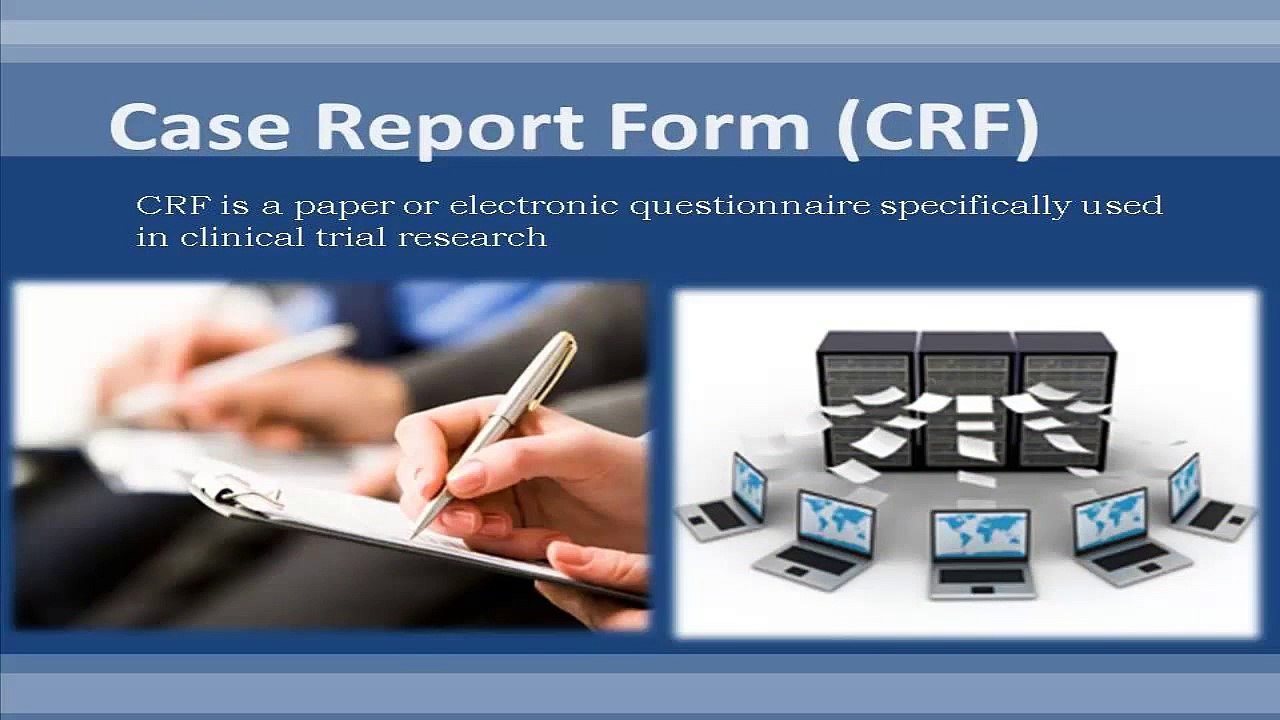 Case Report Form (CRF)

CRF is a paper or electronic questionnaire specifically used in clinical trial research